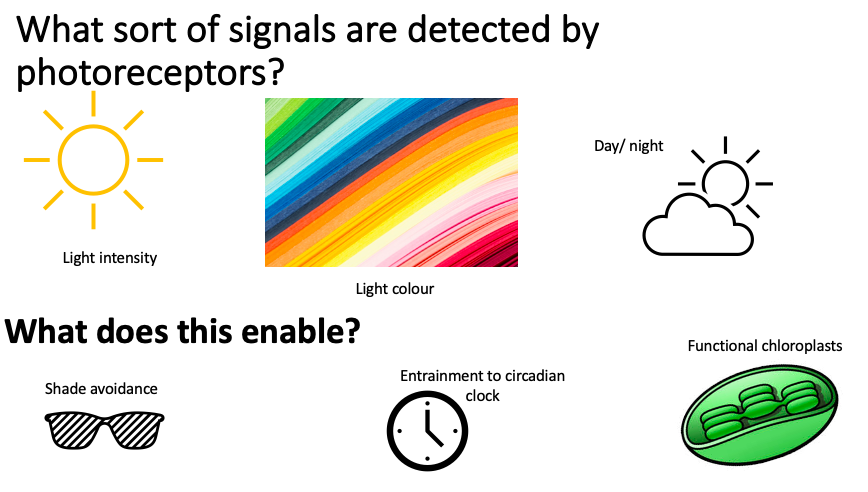 What sort of signals are detected by photoreceptors?

Light intensity

Light colour

Day/ night

What does this enable?

Shade avoidance

Entrainment to circadian clock

Functional chloroplasts